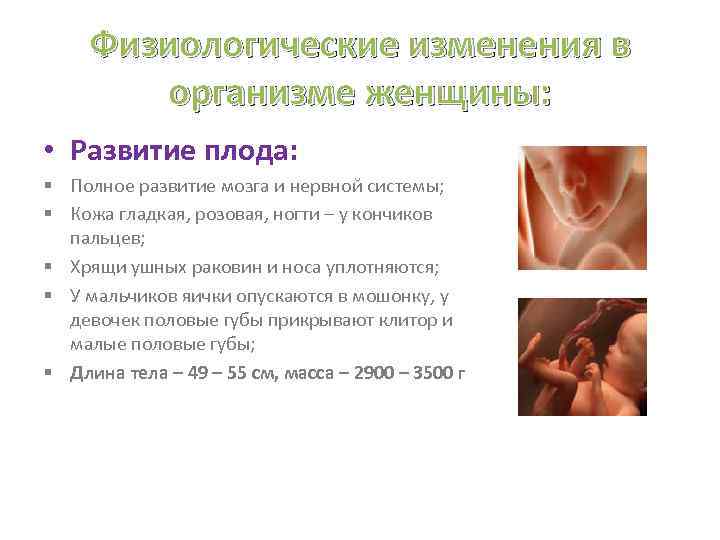 Физиологические изменения в организме женщины:

• Развитие плода:

▪ Полное развитие мозга и нервной системы;

▪ Кожа гладкая, розовая, ногти – у кончиков пальцев;

▪ Хрящи ушных раковин и носа уплотняются;

▪ У мальчиков яички опускаются в мошонку, у девочек половые губы прикрывают клитор и малые половые губы;

▪ Длина тела – 49 – 55 см, масса – 2900 – 3500 г